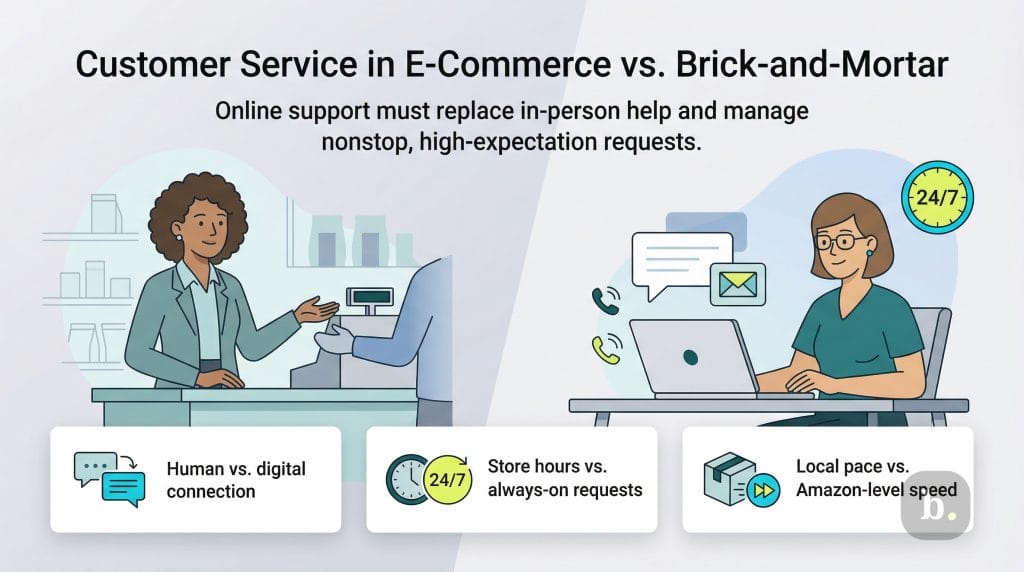 Customer Service in E-Commerce vs. Brick-and-Mortar

Online support must replace in-person help and manage nonstop, high-expectation requests.

24/7

Human vs. digital connection

24/7

Store hours vs. always-on requests

Local pace vs. Amazon-level speed

b.